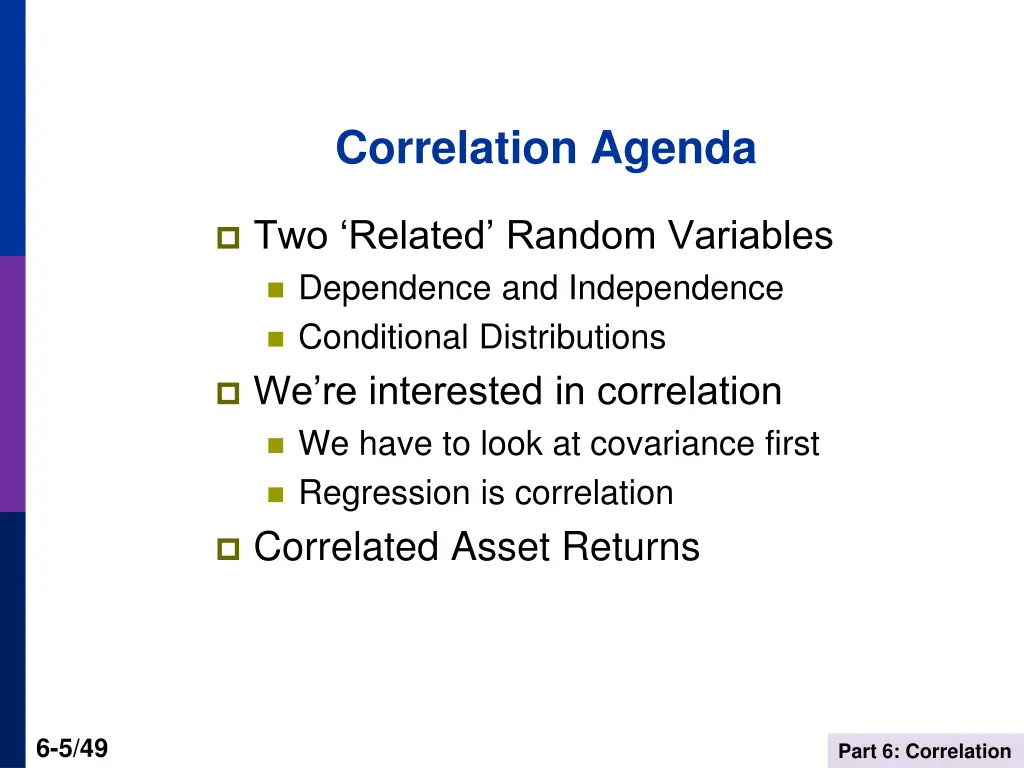 Correlation Agenda

Two ‘Related’ Random Variables
Dependence and Independence
Conditional Distributions
We’re interested in correlation
We have to look at covariance first
Regression is correlation
Correlated Asset Returns

6-5/49

Part 6: Correlation